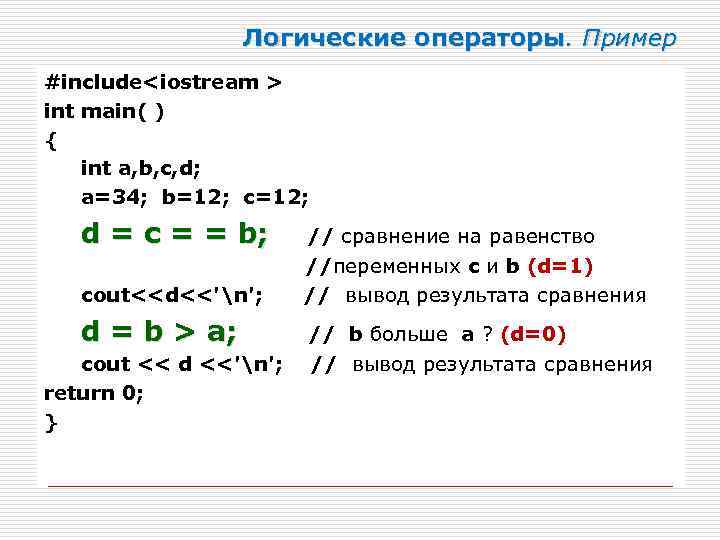 Логические операторы. Пример

#include<iostream >
int main( )
{
int a,b,c,d;
a=34; b=12; c=12;
d = c = = b; // сравнение на равенство
//переменных c и b (d=1)
cout<<d<<'\n'; // вывод результата сравнения
d = b > a; // b больше a ? (d=0)
cout << d <<'\n'; // вывод результата сравнения
return 0;
}